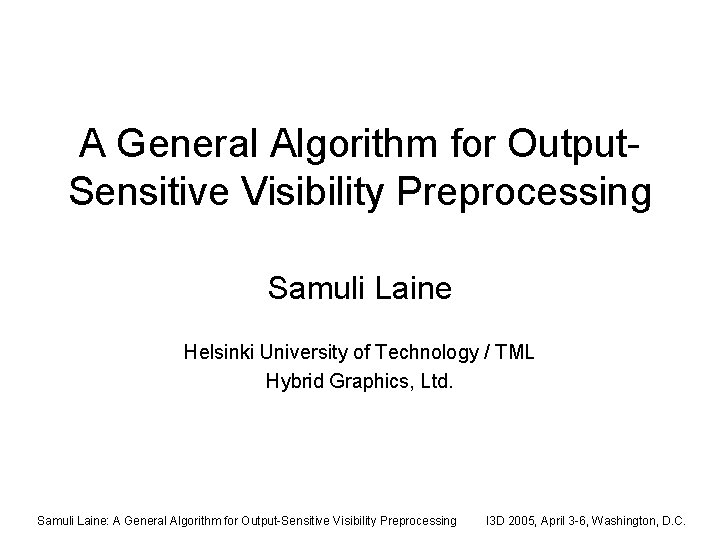 A General Algorithm for Output-Sensitive Visibility Preprocessing

Samuli Laine

Helsinki University of Technology / TML
Hybrid Graphics, Ltd.

Samuli Laine: A General Algorithm for Output-Sensitive Visibility Preprocessing I3D 2005, April 3-6, Washington, D.C.